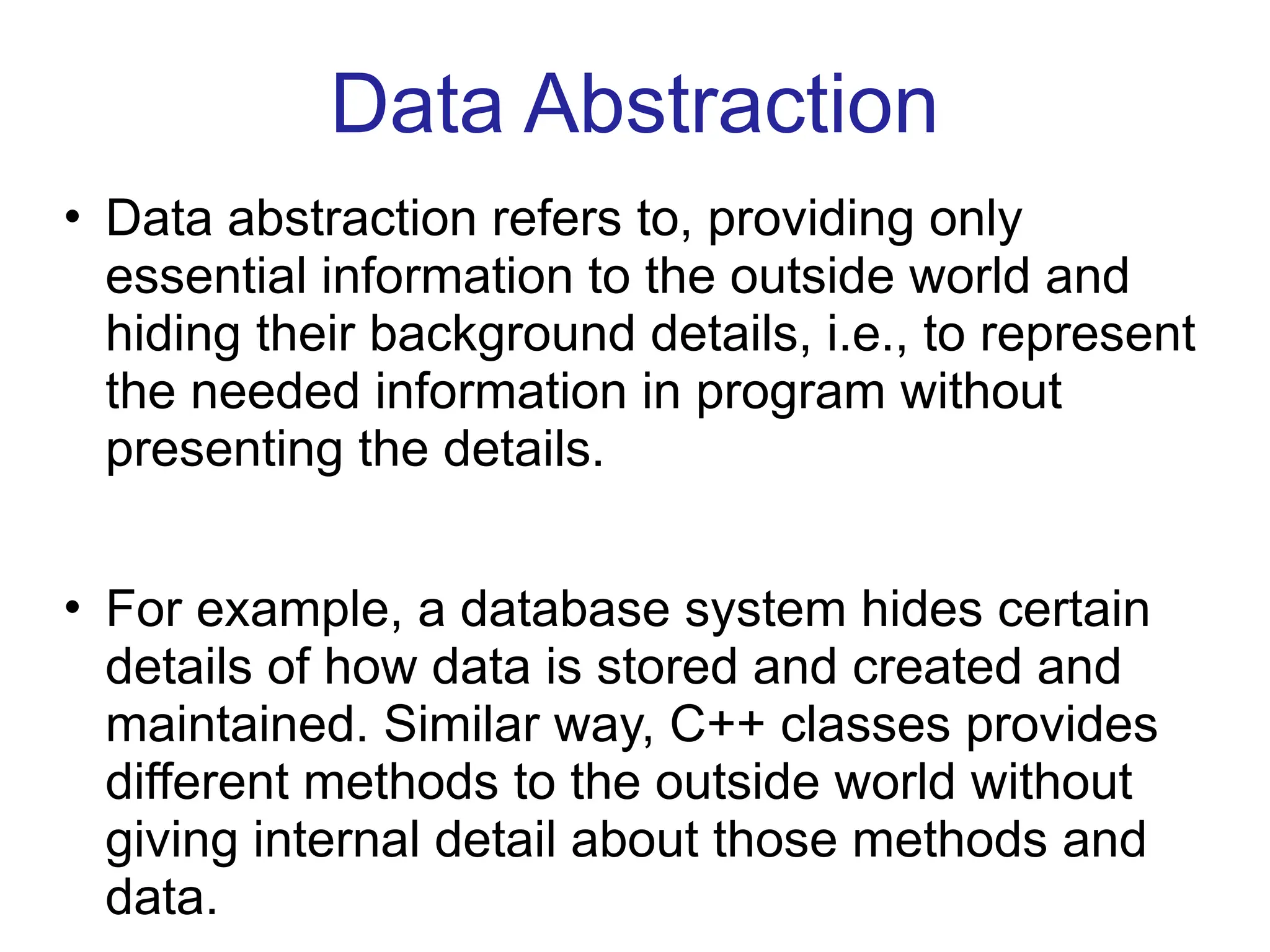 Data Abstraction

• Data abstraction refers to, providing only essential information to the outside world and hiding their background details, i.e., to represent the needed information in program without presenting the details.

• For example, a database system hides certain details of how data is stored and created and maintained. Similar way, C++ classes provides different methods to the outside world without giving internal detail about those methods and data.